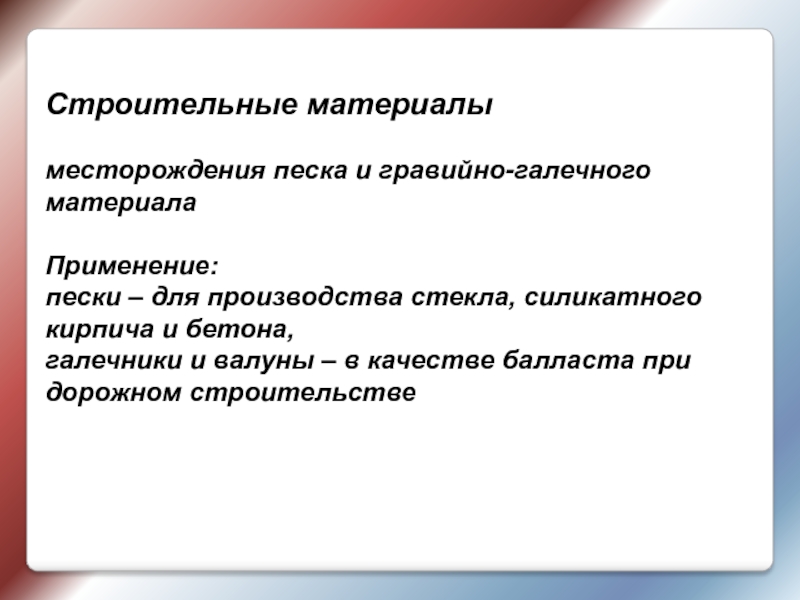 Строительные материалы

месторождения песка и гравийно-галечного материала

Применение:
пески – для производства стекла, силикатного кирпича и бетона,
галечники и валуны – в качестве балласта при дорожном строительстве